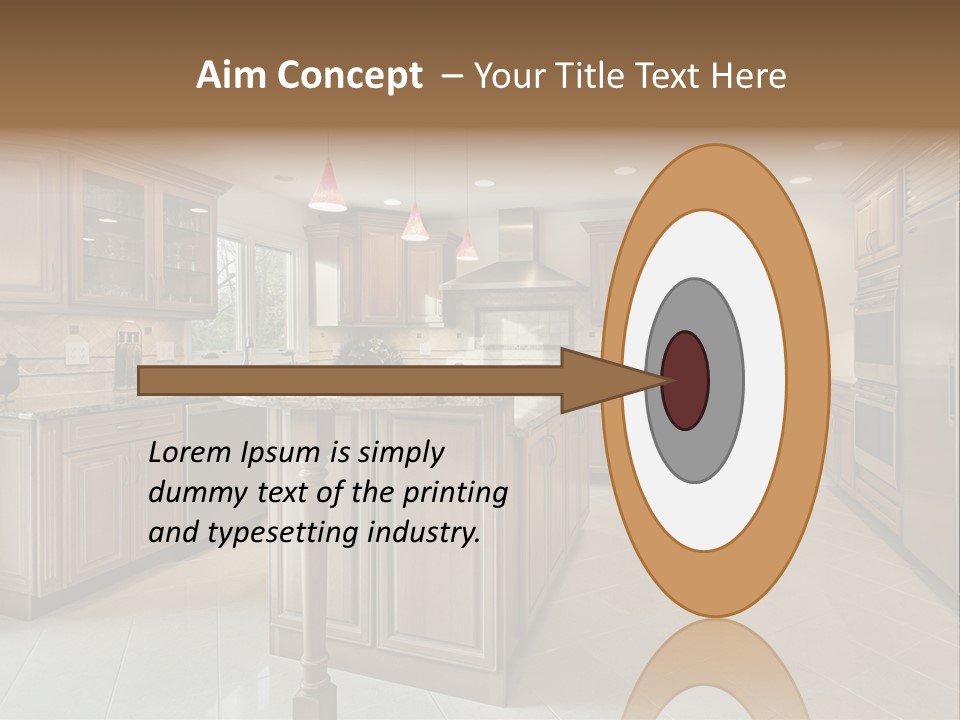 Aim Concept – Your Title Text Here

Lorem Ipsum is simply dummy text of the printing and typesetting industry.